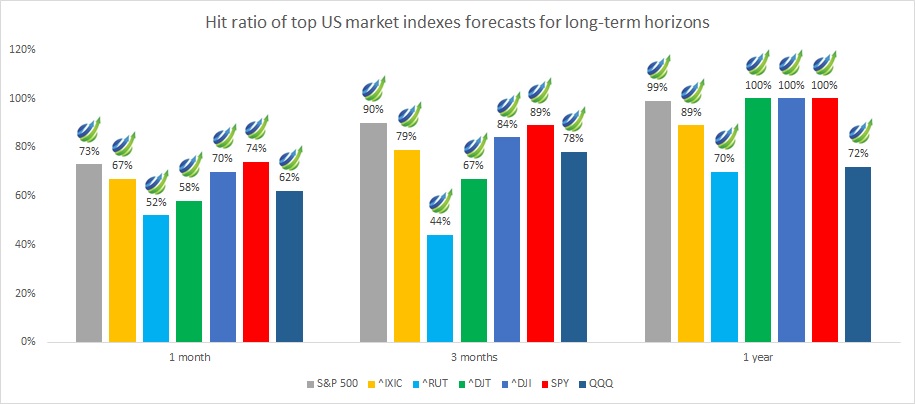 Hit ratio of top US market indexes forecasts for long-term horizons

120%
100%
80%
60%
40%
20%
0%

73% 67% 52% 58% 70% 74% 62%
90% 79% 44% 67% 84% 89% 78%
99% 89% 70% 100% 100% 100% 72%

1 month
3 months
1 year

S&P 500 ^IXIC ^RUT ^DJT ^DJI SPY QQQ